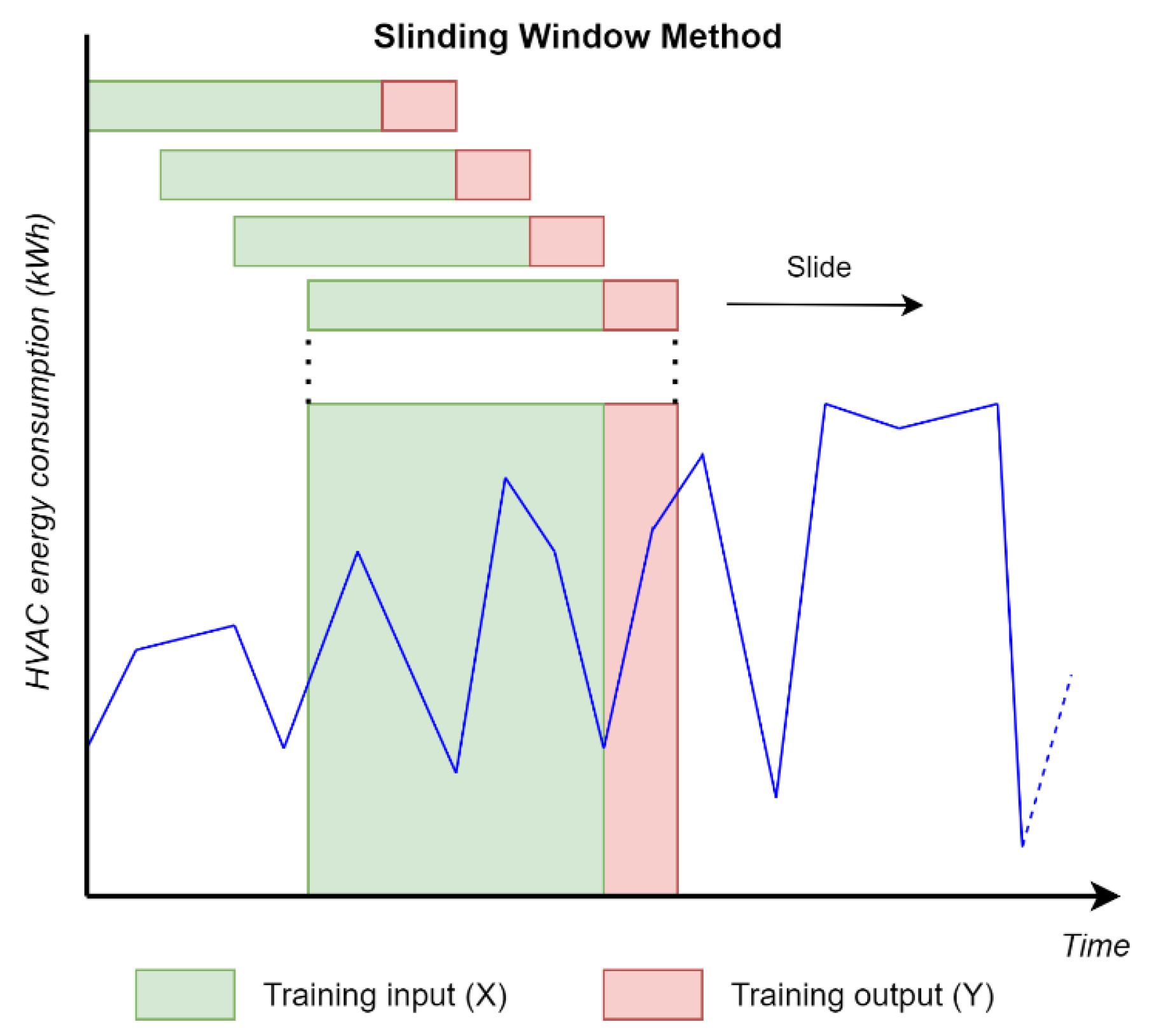 Slinding Window Method

HVAC energy consumption (kWh)

Slide

Time

Training input (X)

Training output (Y)